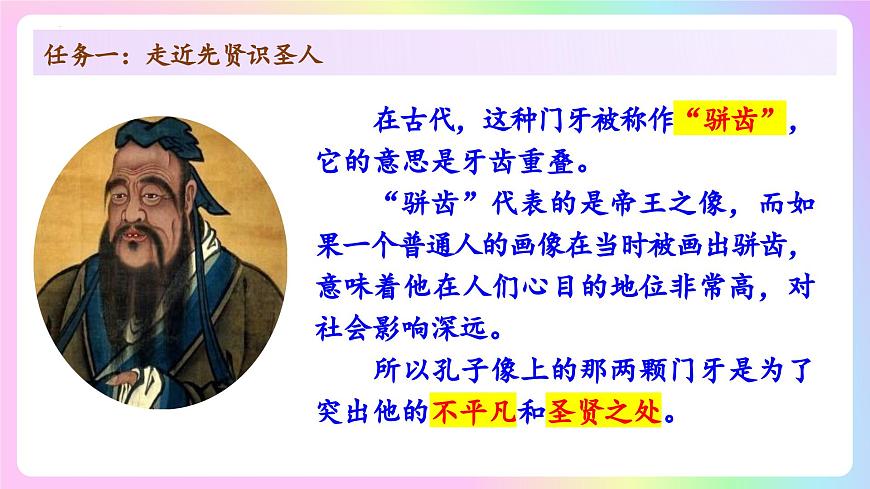 任务一：走近先贤识圣人

在古代，这种门牙被称作“骈齿”，它的意思是牙齿重叠。

“骈齿”代表的是帝王之像，而如果一个普通人的画像在当时被画出骈齿，意味着他在人们心目的地位非常高，对社会影响深远。

所以孔子像上的那两颗门牙是为了突出他的不平凡和圣贤之处。